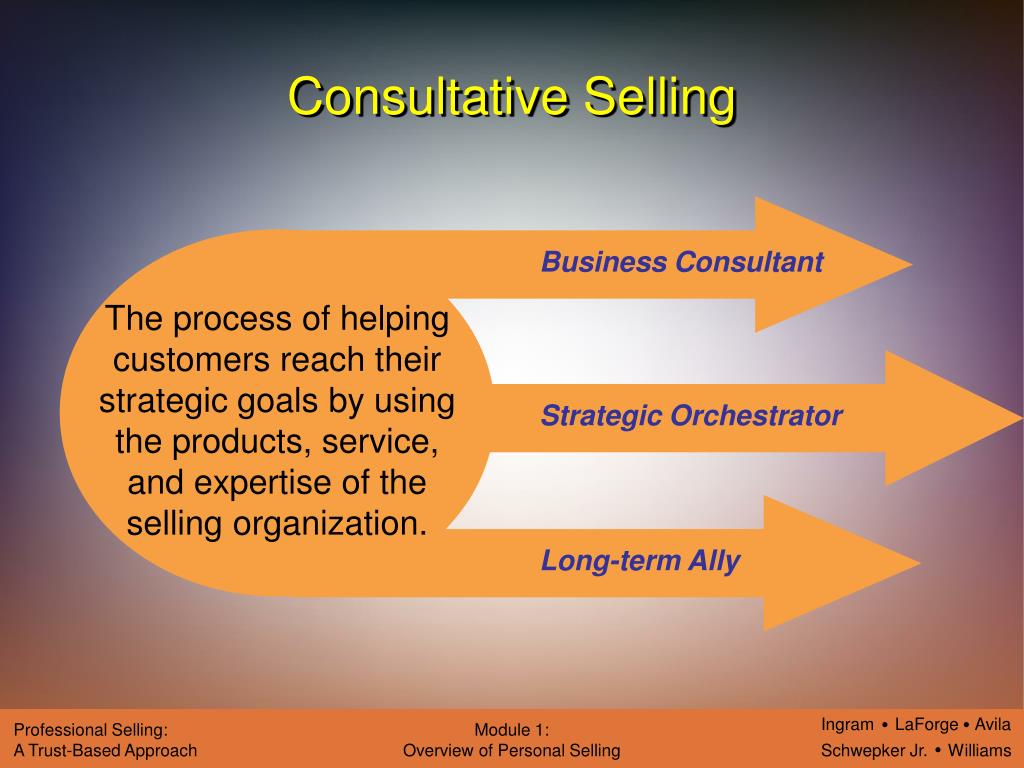 Consultative Selling

The process of helping customers reach their strategic goals by using the products, service, and expertise of the selling organization.

Business Consultant

Strategic Orchestrator

Long-term Ally

Professional Selling:
A Trust-Based Approach

Module 1:
Overview of Personal Selling

Ingram • LaForge • Avila
Schwepker Jr. • Williams